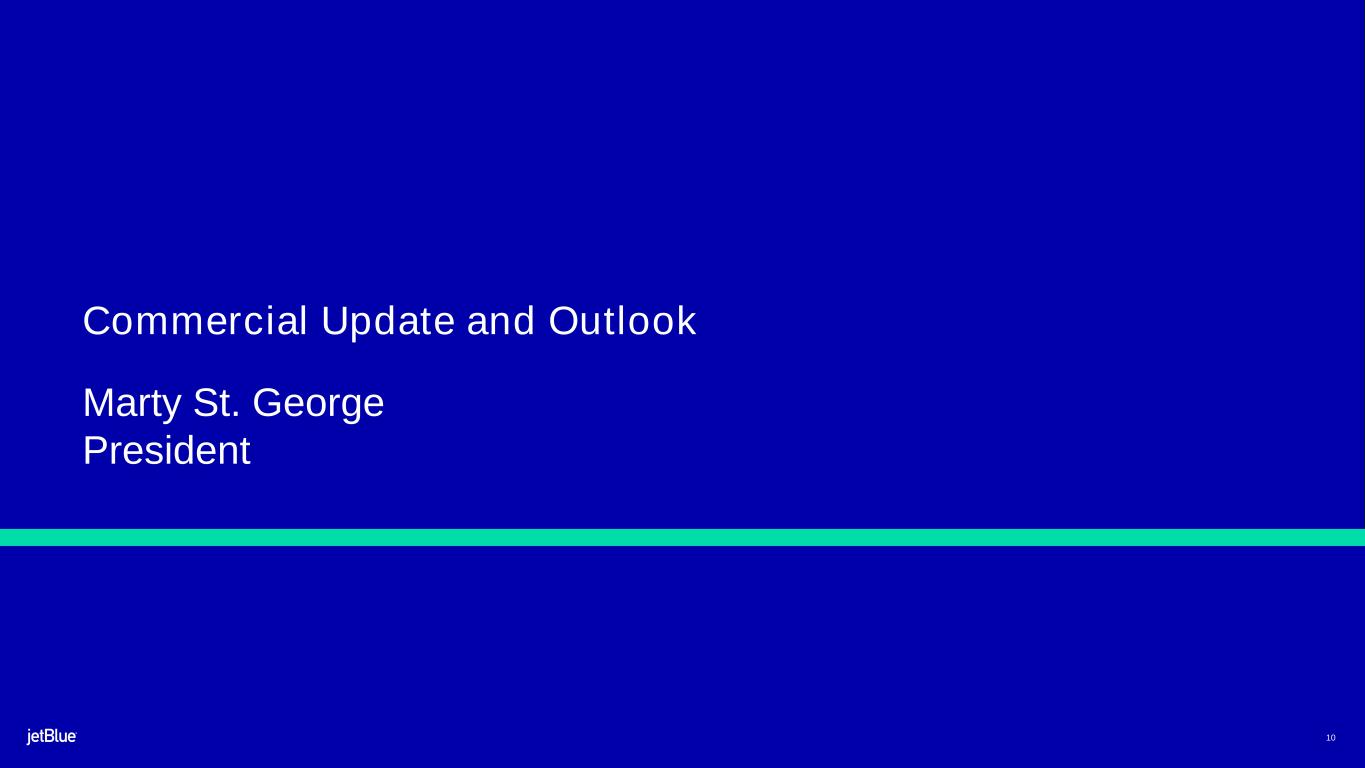 Commercial Update and Outlook

Marty St. George
President

jetBlue

10